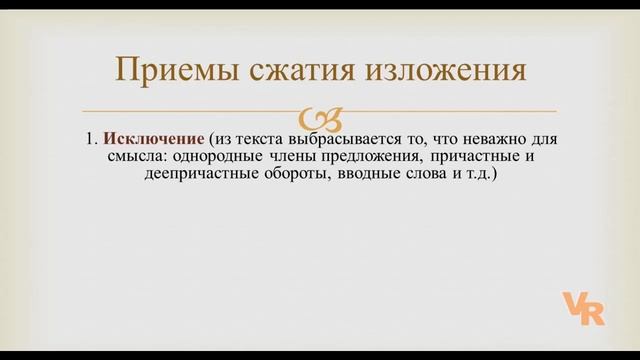 Приемы сжатия изложения

1. Исключение (из текста выбрасывается то, что неважно для смысла: однородные члены предложения, причастные и деепричастные обороты, вводные слова и т.д.)

VR